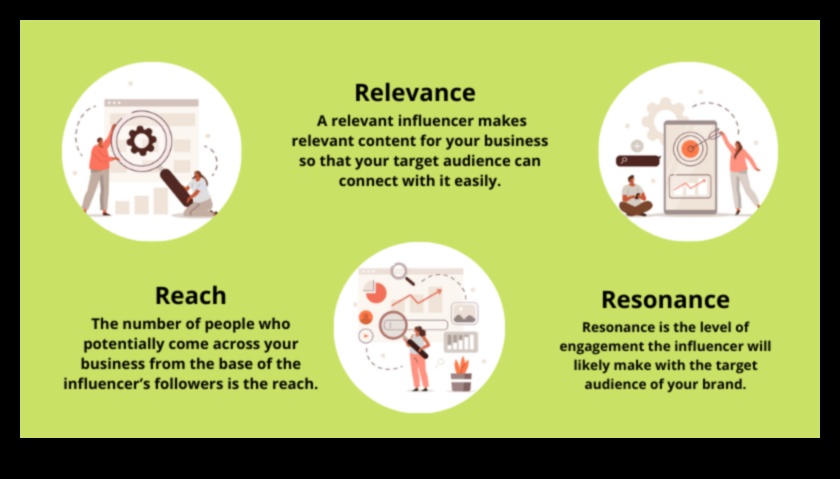 Relevance

A relevant influencer makes relevant content for your business so that your target audience can connect with it easily.

Reach

The number of people who potentially come across your business from the base of the influencer's followers is the reach.

Resonance

Resonance is the level of engagement the influencer will likely make with the target audience of your brand.